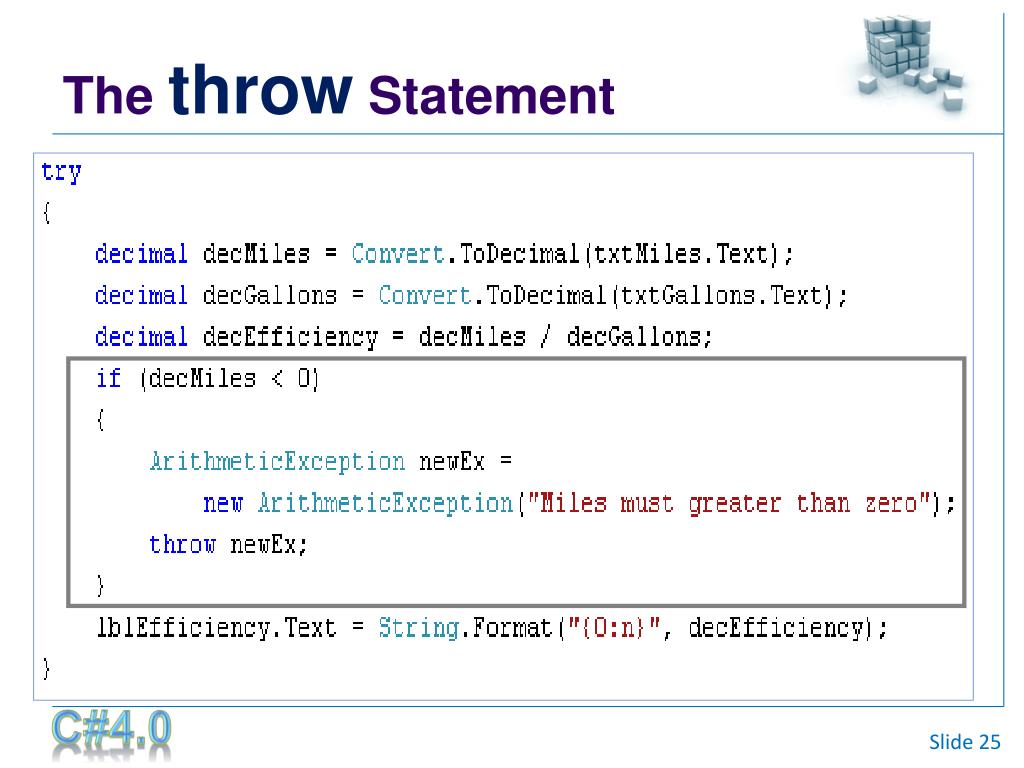 The throw Statement

try
{
    decimal decMiles = Convert.ToDecimal(txtMiles.Text);
    decimal decGallons = Convert.ToDecimal(txtGallons.Text);
    decimal decEfficiency = decMiles / decGallons;
    if (decMiles < 0)
    {
        ArithmeticException newEx =
            new ArithmeticException("Miles must greater than zero");
        throw newEx;
    }
    lblEfficiency.Text = String.Format("{0:n}", decEfficiency);
}

C#4.0

Slide 25